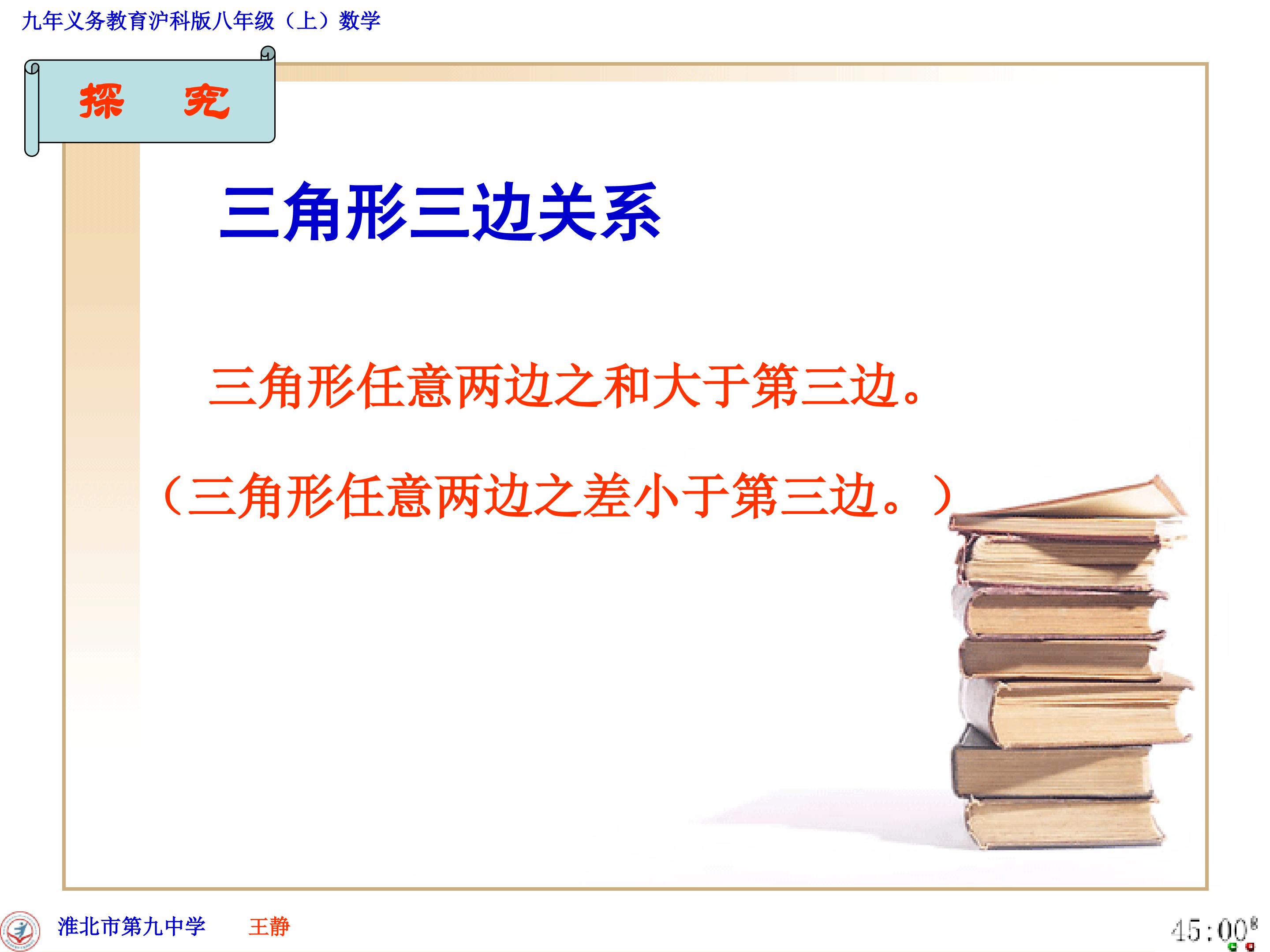 九年义务教育沪科版八年级（上）数学

探 究

三角形三边关系

三角形任意两边之和大于第三边。

（三角形任意两边之差小于第三边。）

淮北市第九中学 王静

45:00